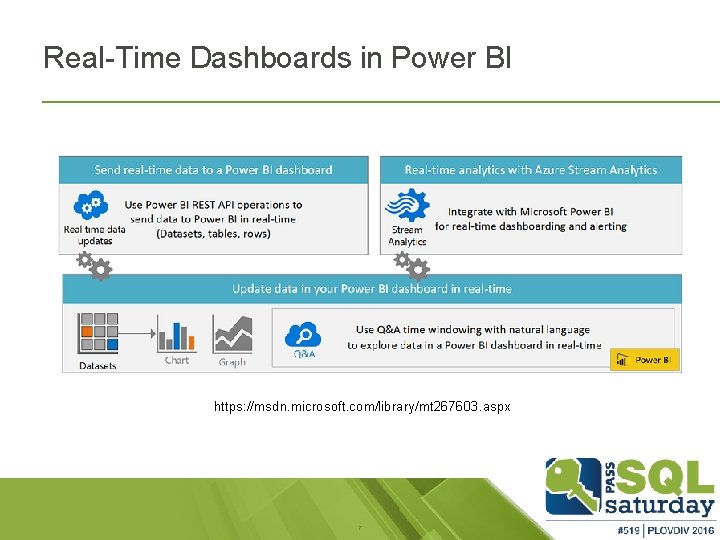 Real-Time Dashboards in Power BI

Send real-time data to a Power BI dashboard

Real time data updates

Use Power BI REST API operations to send data to Power BI in real-time (Datasets, tables, rows)

Real-time analytics with Azure Stream Analytics

Stream Analytics

Integrate with Microsoft Power BI for real-time dashboarding and alerting

Update data in your Power BI dashboard in real-time

Datasets

Chart

Graph

Q&A

Use Q&A time windowing with natural language to explore data in a Power BI dashboard in real-time

Power BI

https://msdn.microsoft.com/library/mt267603.aspx

PASS SQL saturday

#519 | PLOVDIV 2016